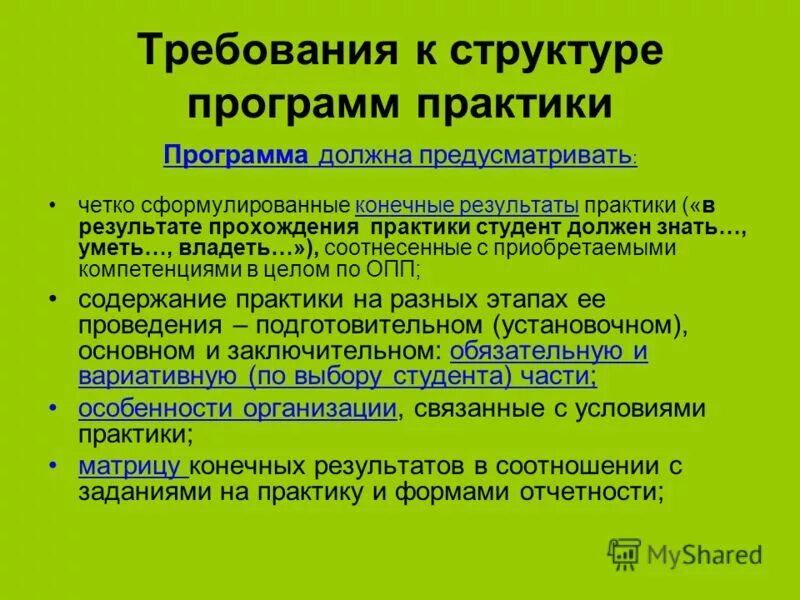 Требования к структуре программ практики

Программа должна предусматривать:

• четко сформулированные конечные результаты практики («в результате прохождения практики студент должен знать…, уметь…, владеть…»), соотнесенные с приобретаемыми компетенциями в целом по ОПП;

• содержание практики на разных этапах ее проведения – подготовительном (установочном), основном и заключительном: обязательную и вариативную (по выбору студента) части;

• особенности организации, связанные с условиями практики;

• матрицу конечных результатов в соотношении с заданиями на практику и формами отчетности;

MyShared